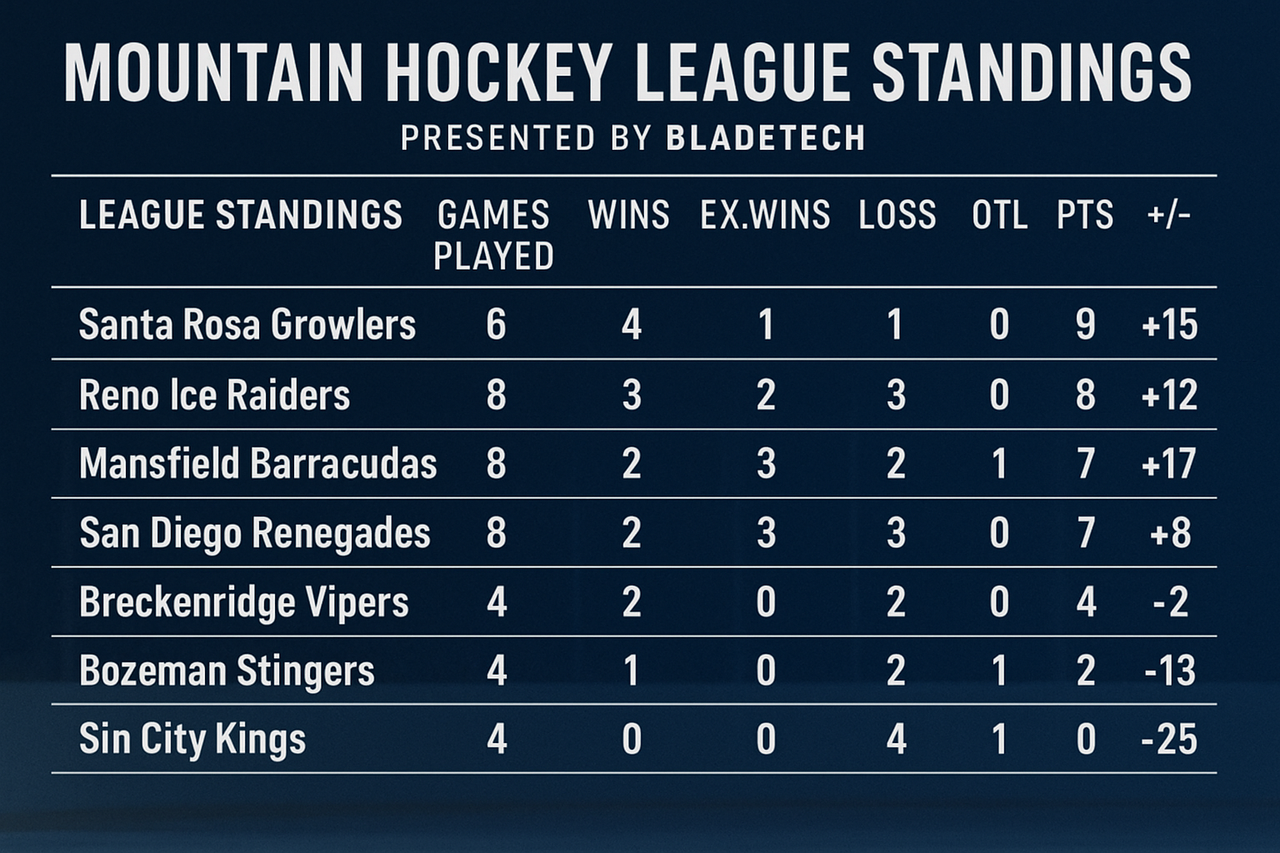 MOUNTAIN HOCKEY LEAGUE STANDINGS
PRESENTED BY BLADETECH

| LEAGUE STANDINGS | GAMES PLAYED | WINS | EX.WINS | LOSS | OTL | PTS | +/- |
|---|---|---|---|---|---|---|---|
| Santa Rosa Growlers | 6 | 4 | 1 | 1 | 0 | 9 | +15 |
| Reno Ice Raiders | 8 | 3 | 2 | 3 | 0 | 8 | +12 |
| Mansfield Barracudas | 8 | 2 | 3 | 2 | 1 | 7 | +17 |
| San Diego Renegades | 8 | 2 | 3 | 3 | 0 | 7 | +8 |
| Breckenridge Vipers | 4 | 2 | 0 | 2 | 0 | 4 | -2 |
| Bozeman Stingers | 4 | 1 | 0 | 2 | 1 | 2 | -13 |
| Sin City Kings | 4 | 0 | 0 | 4 | 1 | 0 | -25 |